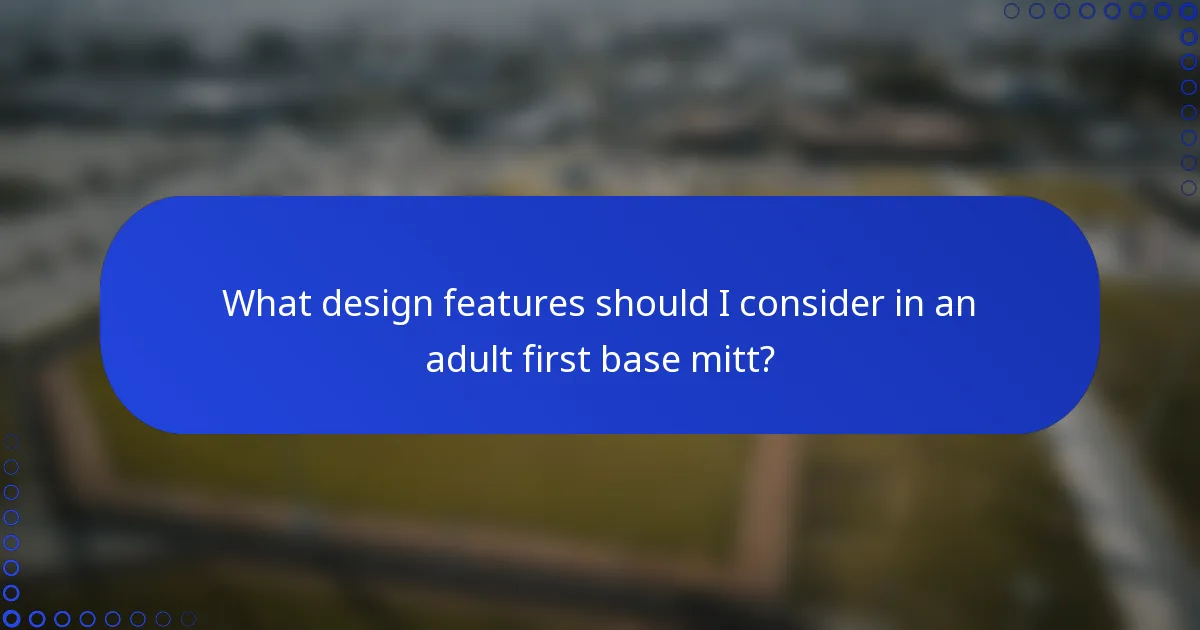 What design features should I consider in an adult first base mitt?